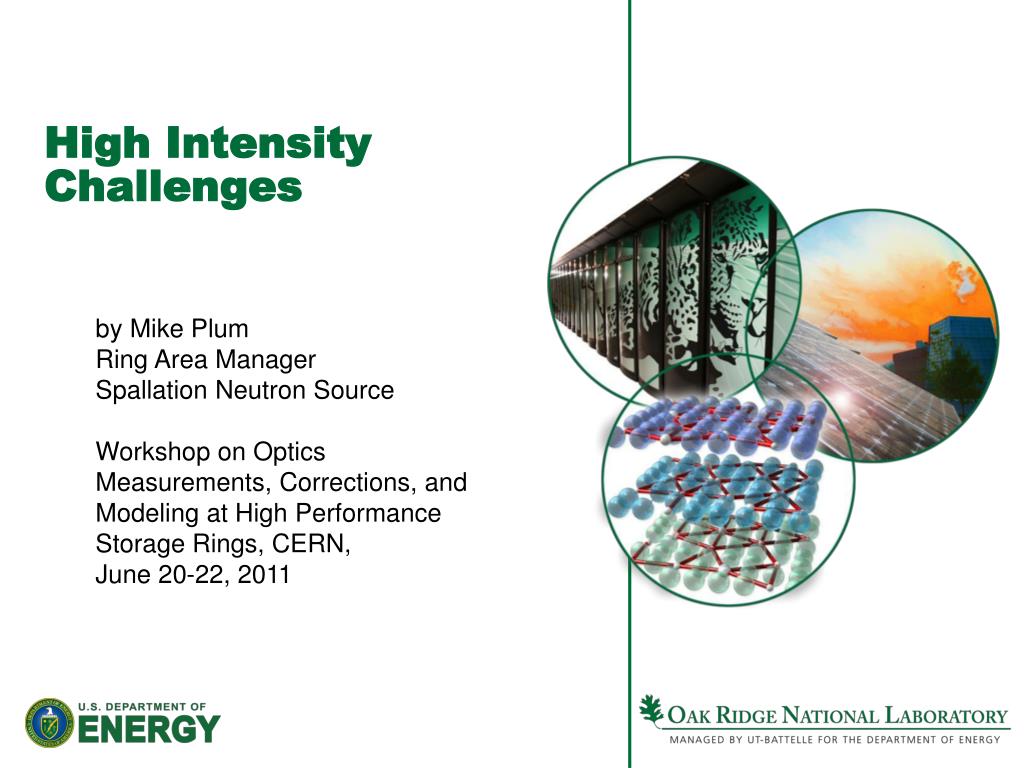 High Intensity Challenges

by Mike Plum
Ring Area Manager
Spallation Neutron Source

Workshop on Optics Measurements, Corrections, and Modeling at High Performance Storage Rings, CERN, June 20-22, 2011

U.S. DEPARTMENT OF
ENERGY

OAK RIDGE NATIONAL LABORATORY
MANAGED BY UT-BATTELLE FOR THE DEPARTMENT OF ENERGY